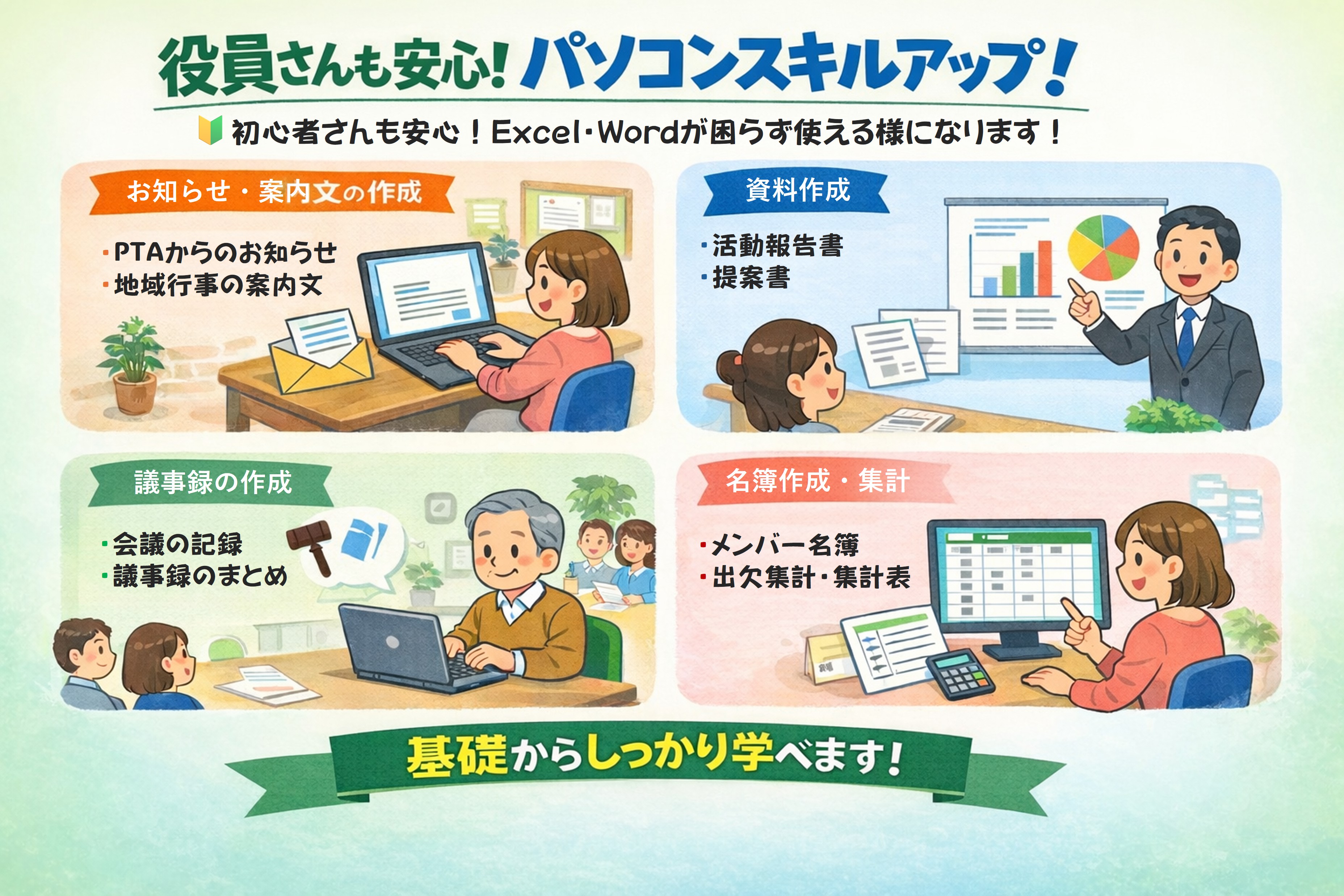 役員さんも安心！パソコンスキルアップ！

初心者さんも安心！Excel・Wordが困らず使える様になります！

お知らせ・案内文の作成

・PTAからのお知らせ
・地域行事の案内文

資料作成

・活動報告書
・提案書

議事録の作成

・会議の記録
・議事録のまとめ

名簿作成・集計

・メンバー名簿
・出欠集計・集計表

基礎からしっかり学べます！